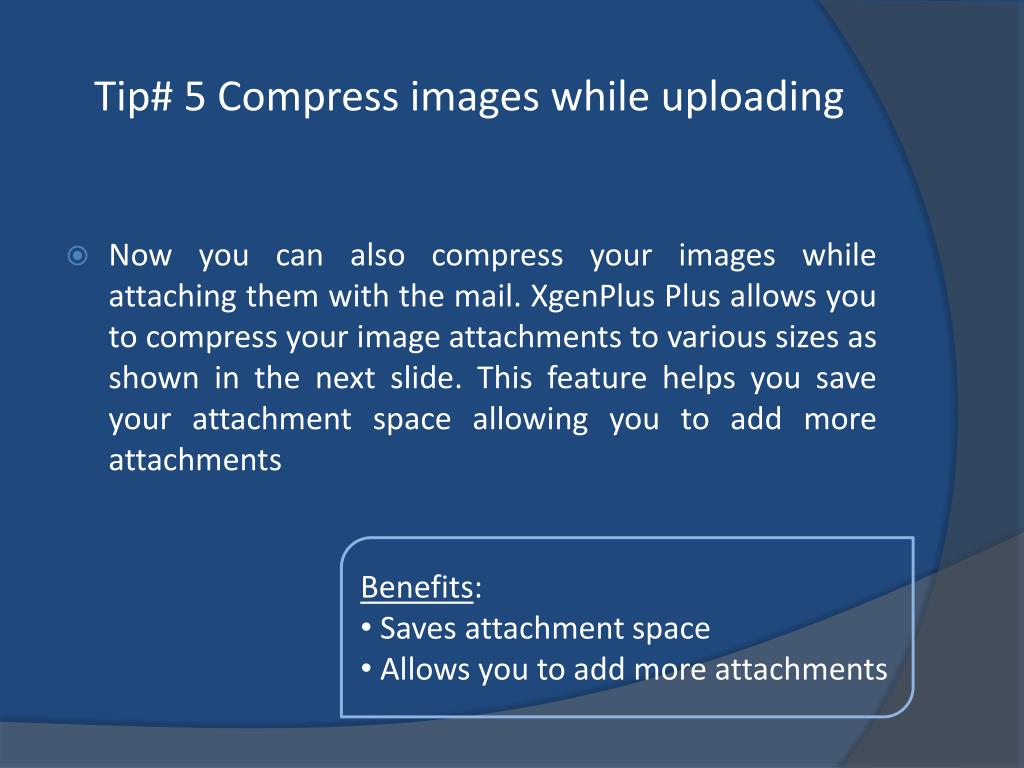 Tip# 5 Compress images while uploading

Now you can also compress your images while attaching them with the mail. XgenPlus Plus allows you to compress your image attachments to various sizes as shown in the next slide. This feature helps you save your attachment space allowing you to add more attachments

Benefits:
• Saves attachment space
• Allows you to add more attachments